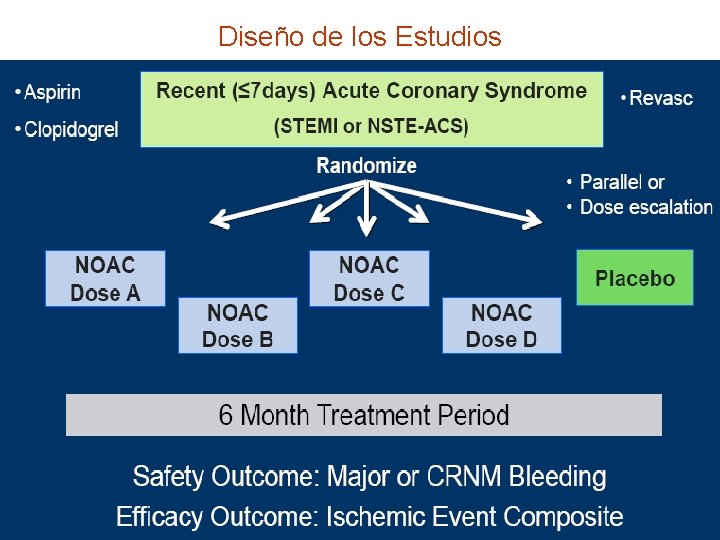 Diseño de los Estudios

• Aspirin
• Clopidogrel

Recent (≤7days) Acute Coronary Syndrome
(STEMI or NSTE-ACS)

• Revasc

Randomize

• Parallel or
• Dose escalation

NOAC Dose A

NOAC Dose B

NOAC Dose C

NOAC Dose D

Placebo

6 Month Treatment Period

Safety Outcome: Major or CRNM Bleeding
Efficacy Outcome: Ischemic Event Composite